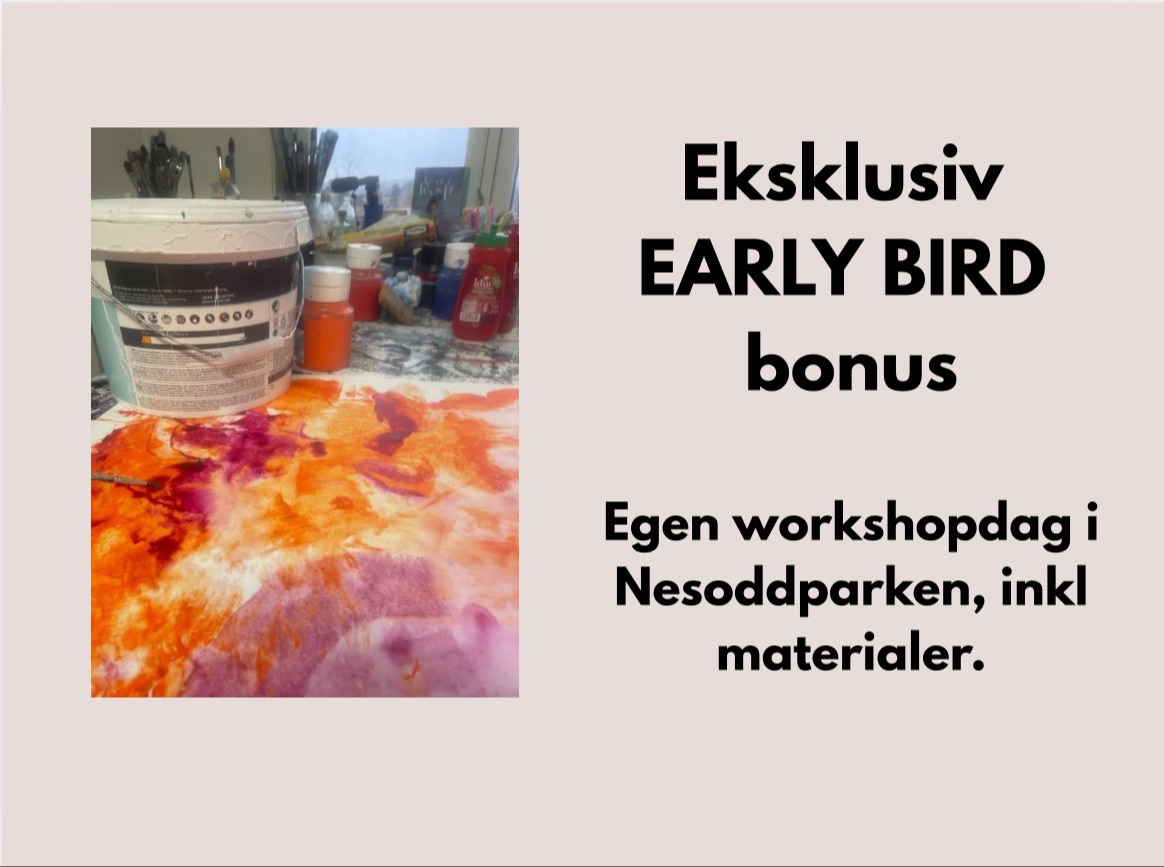 Eksklusiv
EARLY BIRD
bonus

Egen workshopdag i Nesoddparken, inkl materialer.